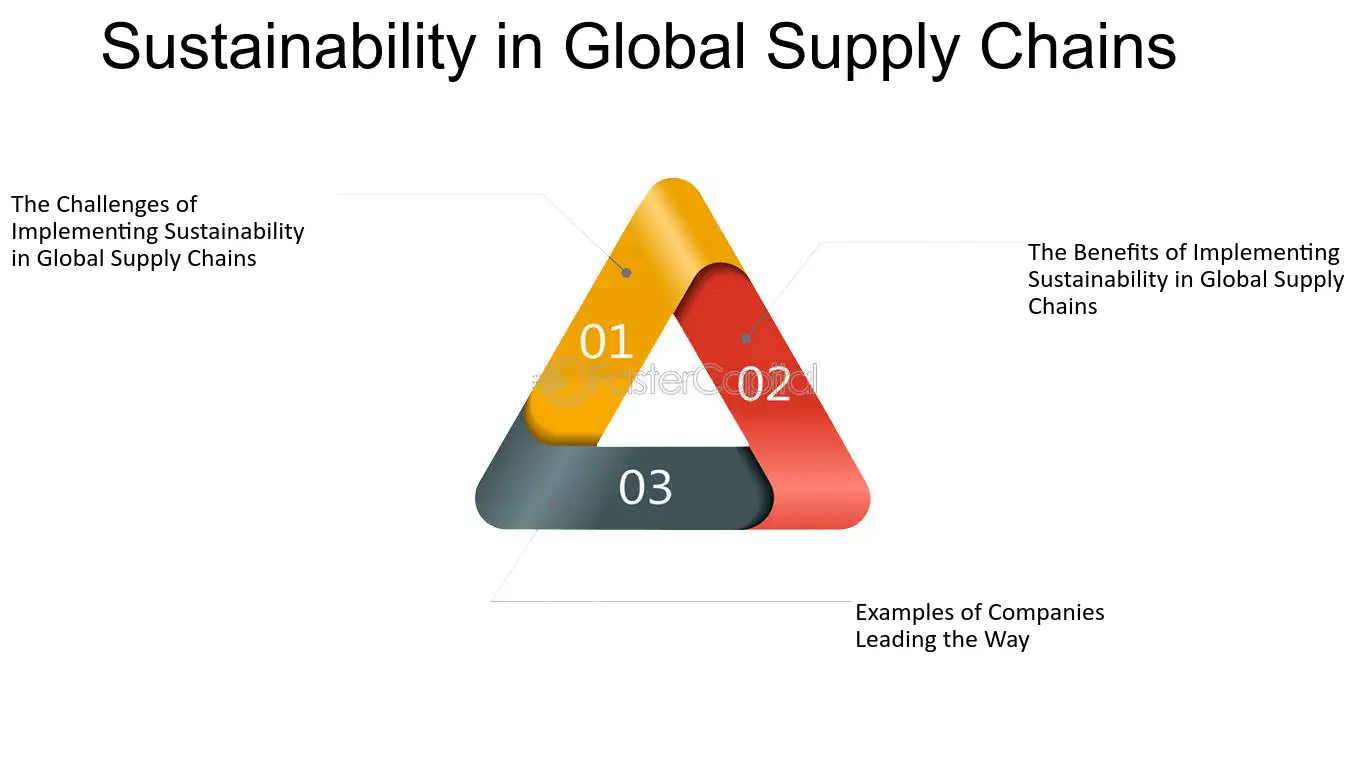 Sustainability in Global Supply Chains

The Challenges of Implementing Sustainability in Global Supply Chains

01

The Benefits of Implementing Sustainability in Global Supply Chains

02

03

Examples of Companies Leading the Way

FasterCapital